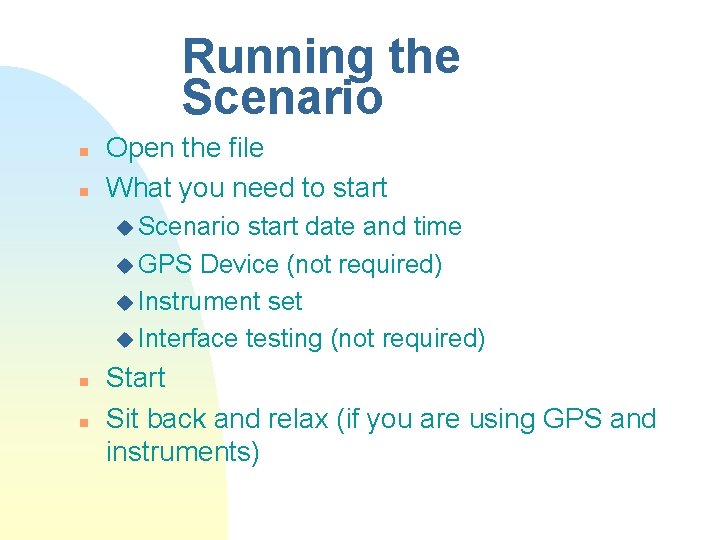 Running the Scenario

- Open the file
- What you need to start
  - Scenario start date and time
  - GPS Device (not required)
  - Instrument set
  - Interface testing (not required)
- Start
- Sit back and relax (if you are using GPS and instruments)